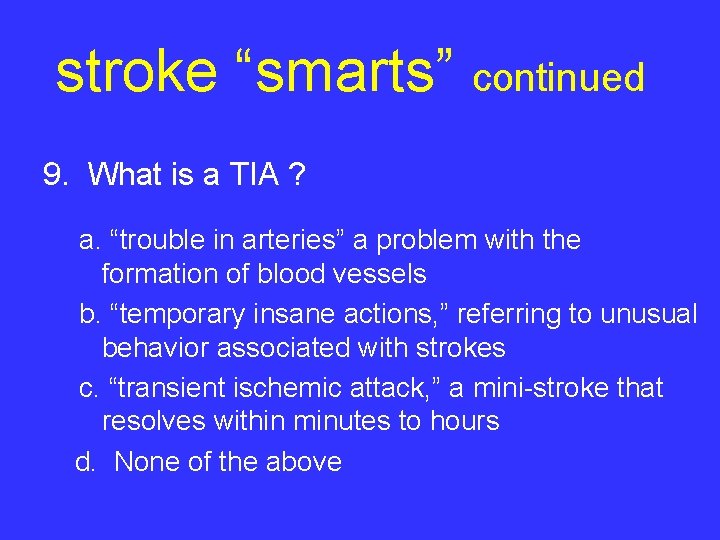 stroke “smarts” continued

9. What is a TIA ?

a. “trouble in arteries” a problem with the formation of blood vessels

b. “temporary insane actions,” referring to unusual behavior associated with strokes

c. “transient ischemic attack,” a mini-stroke that resolves within minutes to hours

d. None of the above